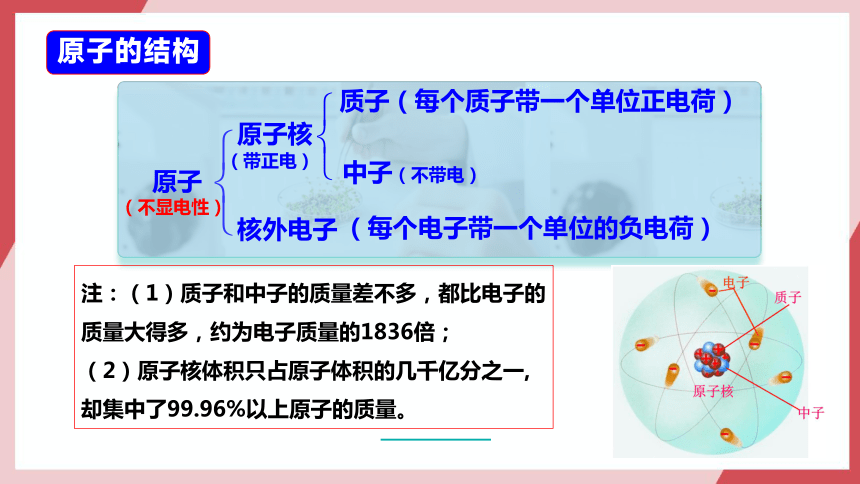 原子的结构

原子
（不显电性）

原子核
（带正电）

质子（每个质子带一个单位正电荷）

中子（不带电）

核外电子（每个电子带一个单位的负电荷）

注：（1）质子和中子的质量差不多，都比电子的质量大得多，约为电子质量的1836倍；
（2）原子核体积只占原子体积的几千亿分之一，却集中了99.96%以上原子的质量。

电子
质子
原子核
中子